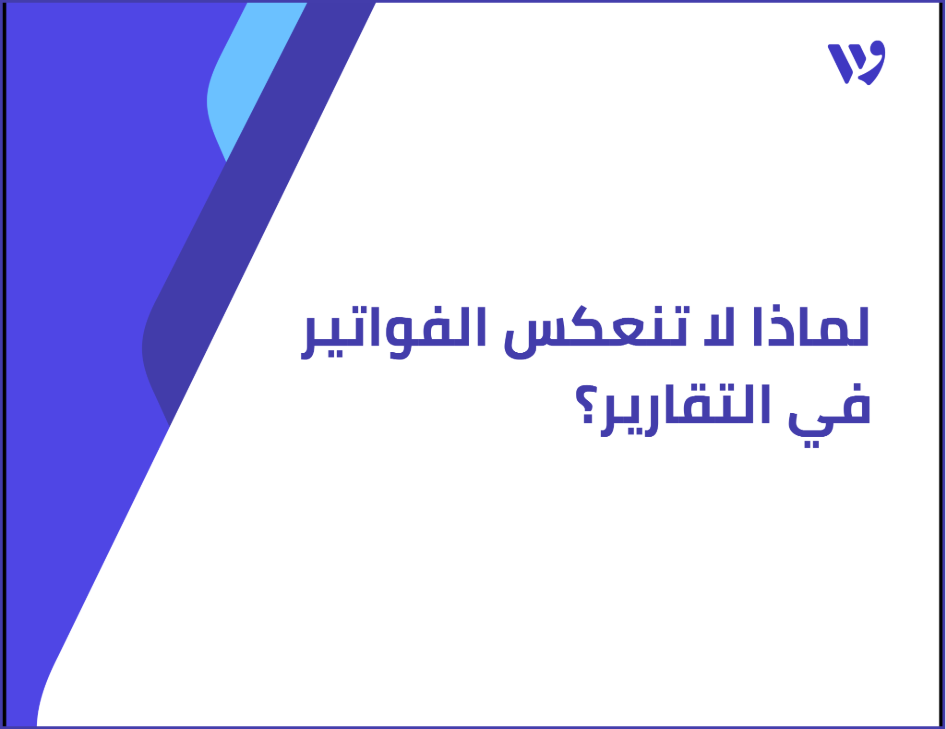 لماذا لا تنعكس الفواتير في التقارير؟